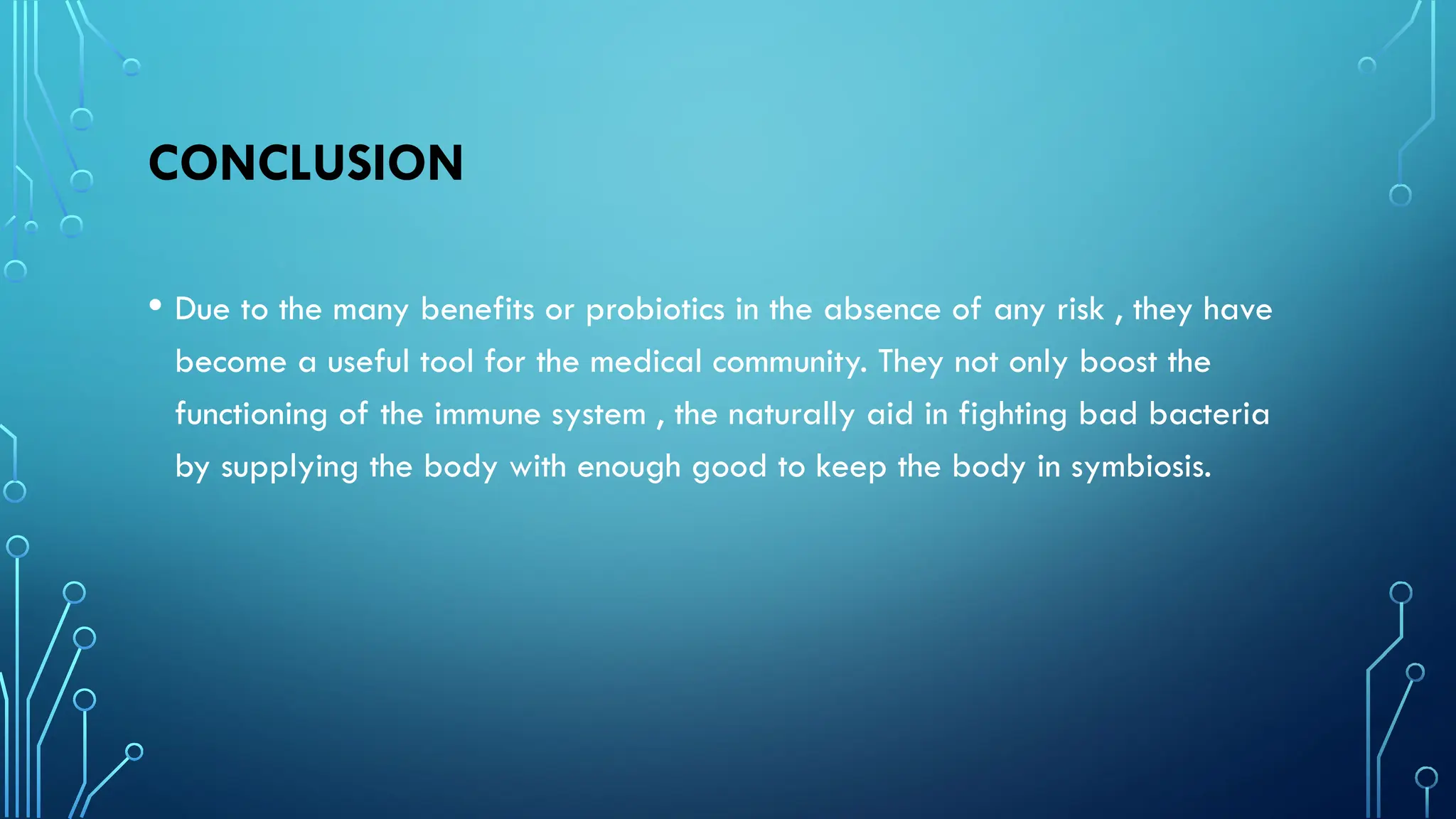 CONCLUSION

• Due to the many benefits or probiotics in the absence of any risk , they have become a useful tool for the medical community. They not only boost the functioning of the immune system , the naturally aid in fighting bad bacteria by supplying the body with enough good to keep the body in symbiosis.